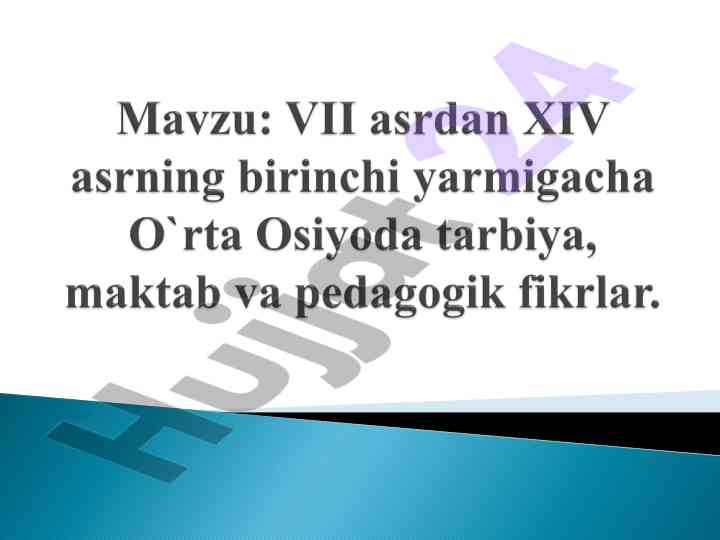 Mavzu: VII asrdan XIV asrning birinchi yarmigacha O`rta Osiyoda tarbiya, maktab va pedagogik fikrlar.

Hujjat24